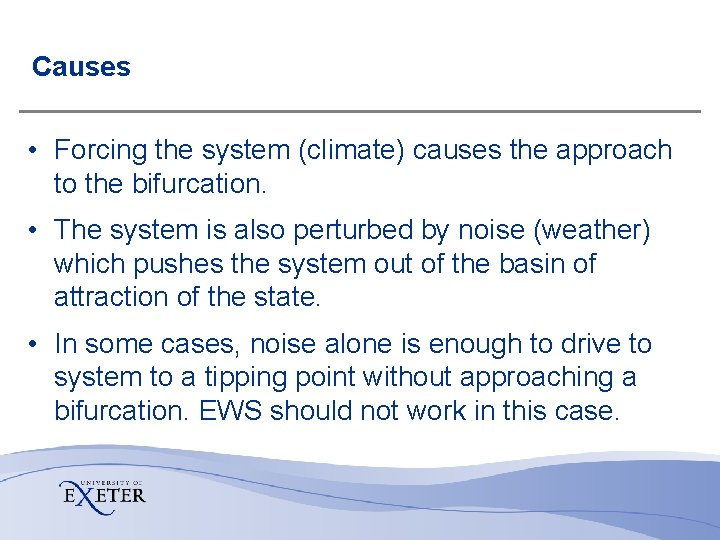 Causes

• Forcing the system (climate) causes the approach to the bifurcation.

• The system is also perturbed by noise (weather) which pushes the system out of the basin of attraction of the state.

• In some cases, noise alone is enough to drive to system to a tipping point without approaching a bifurcation. EWS should not work in this case.

UNIVERSITY OF EXETER